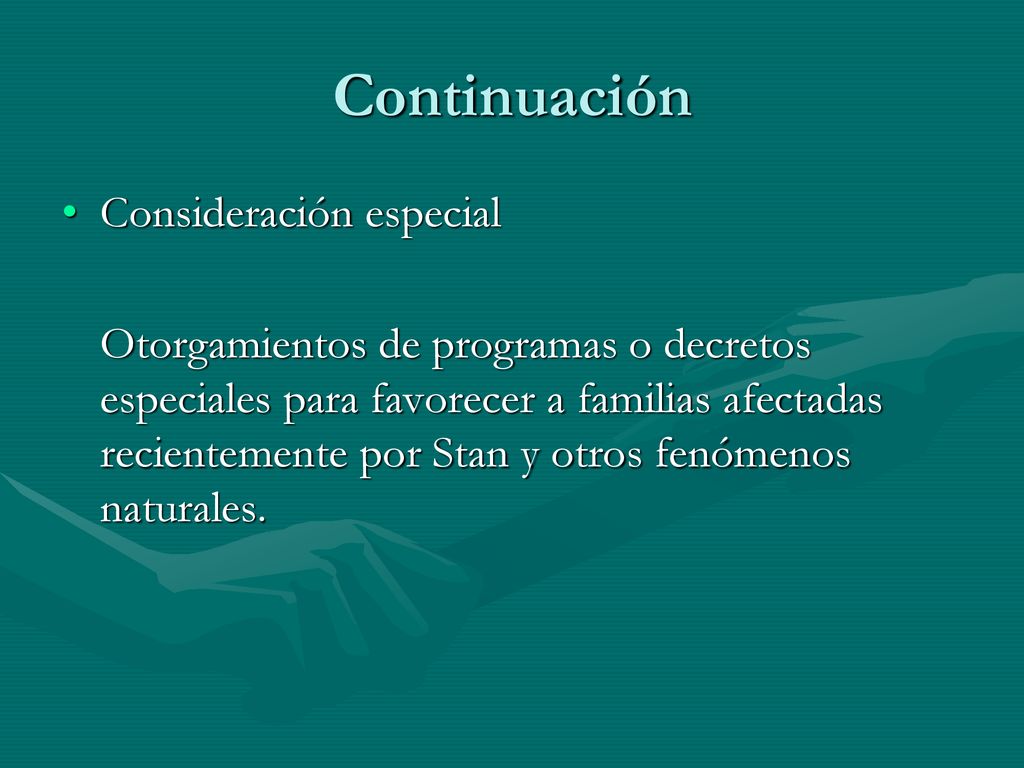 Continuación

• Consideración especial

Otorgamientos de programas o decretos especiales para favorecer a familias afectadas recientemente por Stan y otros fenómenos naturales.